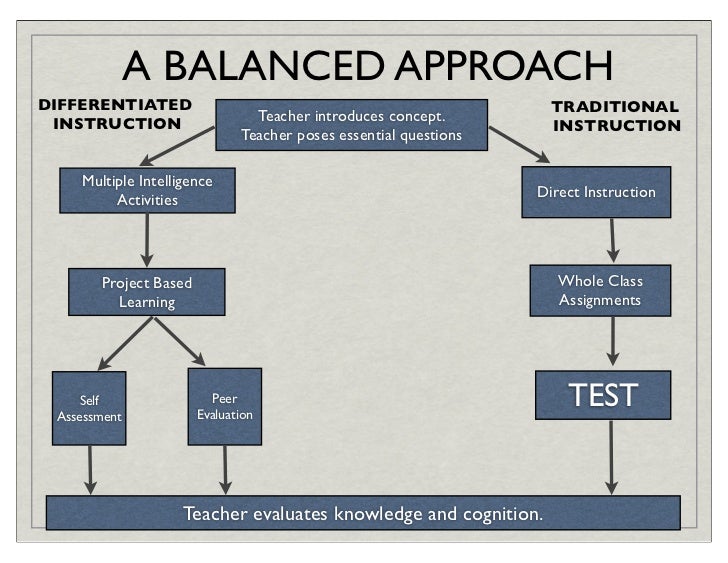 A BALANCED APPROACH

DIFFERENTIATED INSTRUCTION

Teacher introduces concept. Teacher poses essential questions

TRADITIONAL INSTRUCTION

Multiple Intelligence Activities

Project Based Learning

Self Assessment

Peer Evaluation

Direct Instruction

Whole Class Assignments

TEST

Teacher evaluates knowledge and cognition.